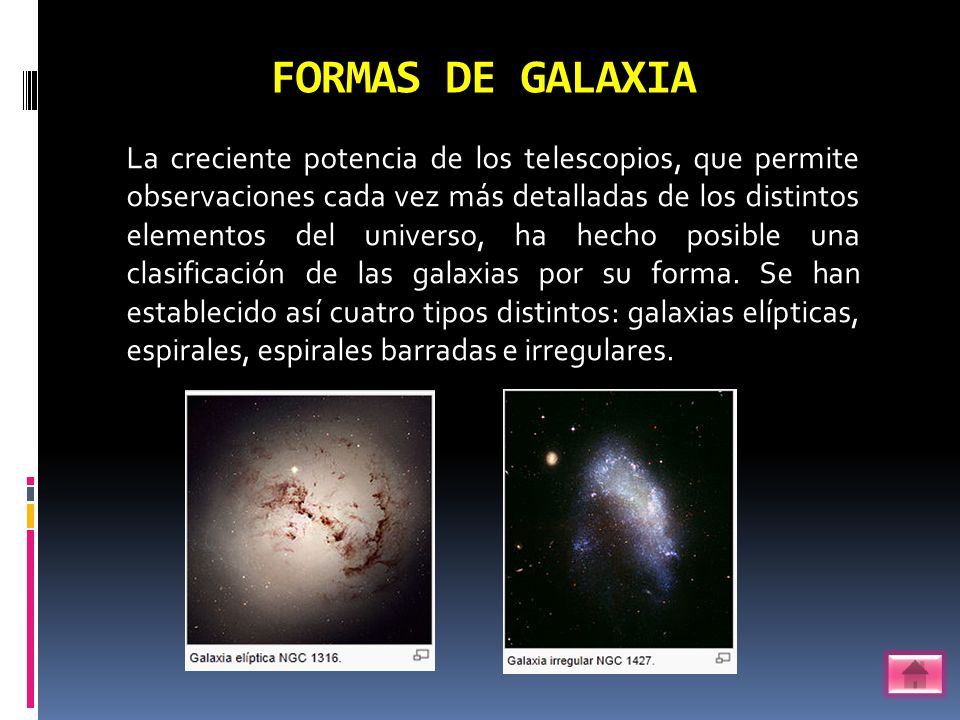 FORMAS DE GALAXIA

La creciente potencia de los telescopios, que permite observaciones cada vez más detalladas de los distintos elementos del universo, ha hecho posible una clasificación de las galaxias por su forma. Se han establecido así cuatro tipos distintos: galaxias elípticas, espirales, espirales barradas e irregulares.

Galaxia elíptica NGC 1316.

Galaxia irregular NGC 1427.